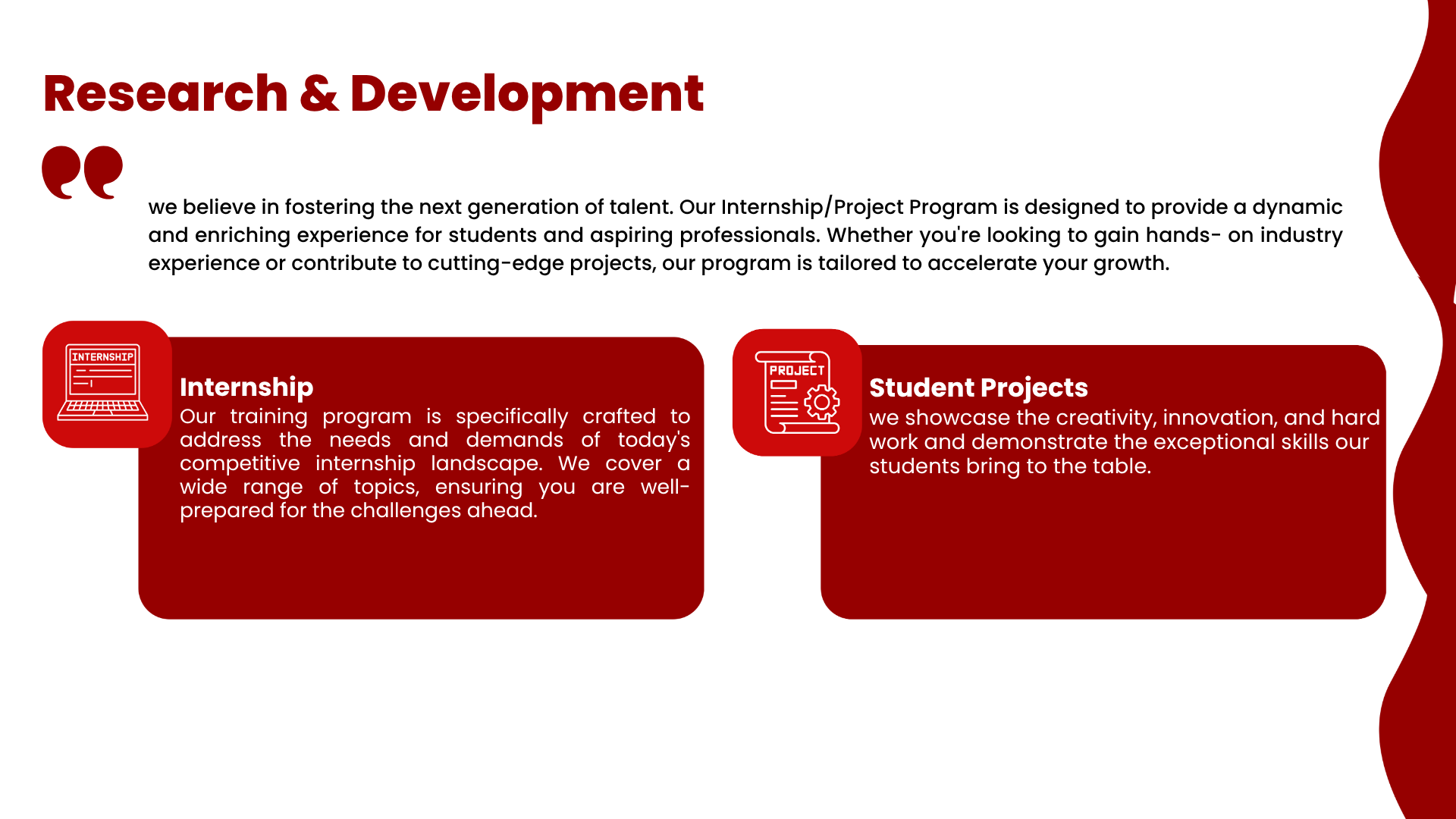 Research & Development

we believe in fostering the next generation of talent. Our Internship/Project Program is designed to provide a dynamic and enriching experience for students and aspiring professionals. Whether you're looking to gain hands- on industry experience or contribute to cutting-edge projects, our program is tailored to accelerate your growth.

INTERNSHIP

Internship
Our training program is specifically crafted to address the needs and demands of today's competitive internship landscape. We cover a wide range of topics, ensuring you are well-prepared for the challenges ahead.

PROJECT

Student Projects
we showcase the creativity, innovation, and hard work and demonstrate the exceptional skills our students bring to the table.